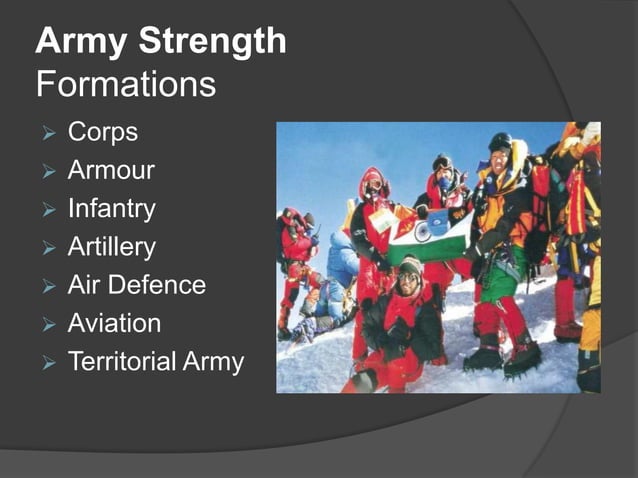 Army Strength
Formations

➢ Corps
➢ Armour
➢ Infantry
➢ Artillery
➢ Air Defence
➢ Aviation
➢ Territorial Army